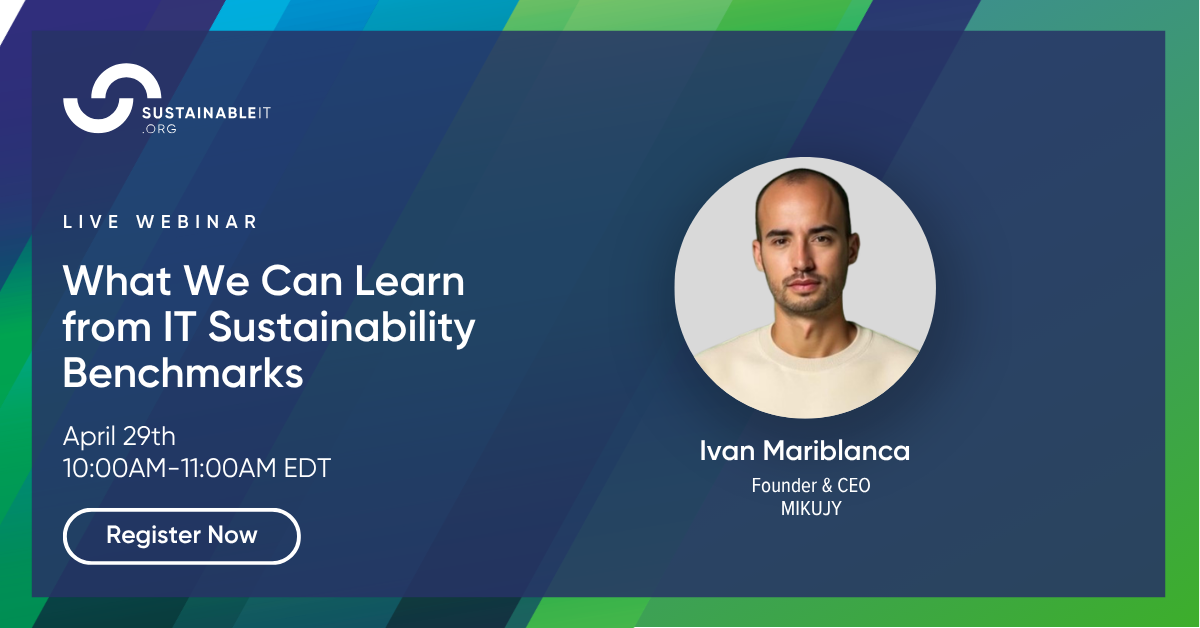 SUSTAINABLEIT
.ORG

LIVE WEBINAR

What We Can Learn from IT Sustainability Benchmarks

April 29th
10:00AM-11:00AM EDT

Register Now

Ivan Mariblanca
Founder & CEO
MIKUJY